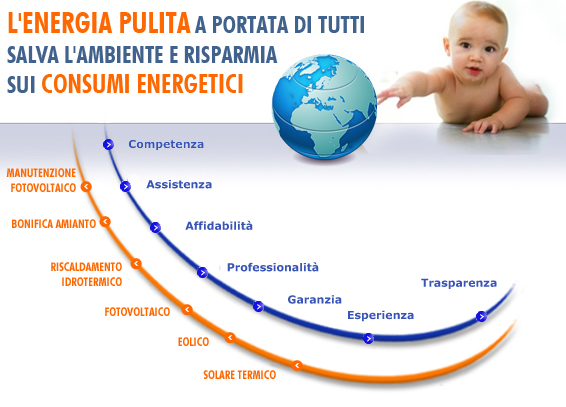 L'ENERGIA PULITA A PORTATA DI TUTTI
SALVA L'AMBIENTE E RISPARMIA
SUI CONSUMI ENERGETICI

Competenza
Assistenza
Affidabilità
Professionalità
Garanzia
Esperienza
Trasparenza

MANUTENZIONE FOTOVOLTAICO
BONIFICA AMIANTO
RISCALDAMENTO IDROTERMICO
FOTOVOLTAICO
EOLICO
SOLARE TERMICO